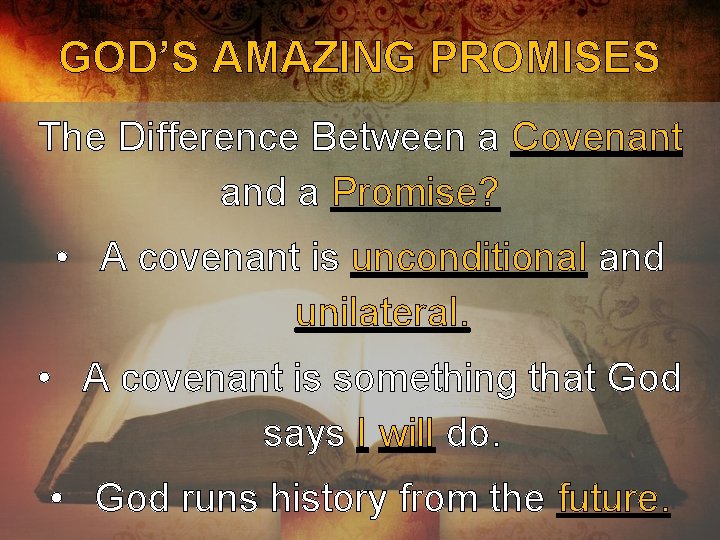 GOD'S AMAZING PROMISES

The Difference Between a Covenant and a Promise?

• A covenant is unconditional and unilateral.

• A covenant is something that God says I will do.

• God runs history from the future.